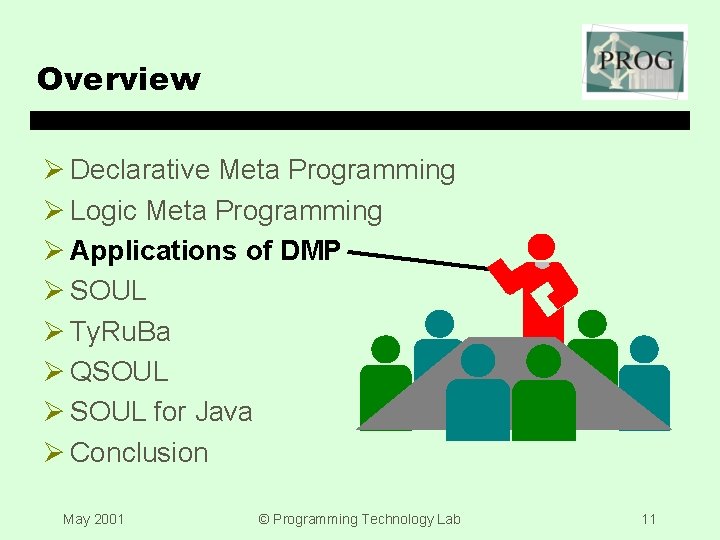 Overview

PROG

➢ Declarative Meta Programming
➢ Logic Meta Programming
➢ Applications of DMP
➢ SOUL
➢ TyRuBa
➢ QSOUL
➢ SOUL for Java
➢ Conclusion

May 2001 © Programming Technology Lab 11